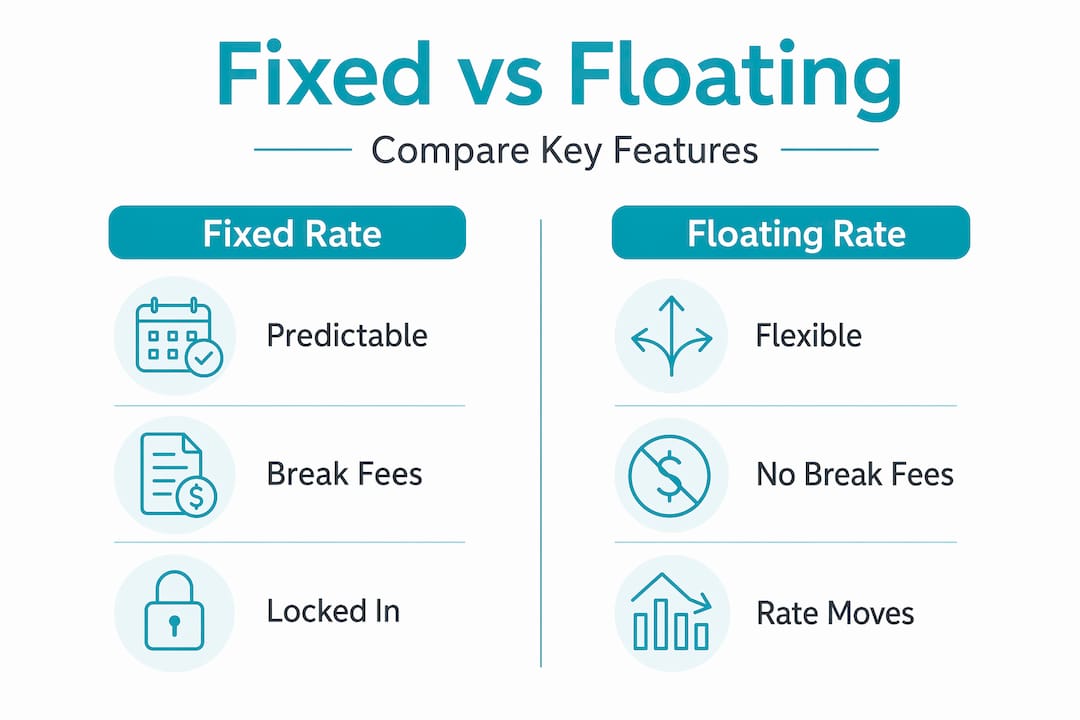 Fixed vs Floating

Compare Key Features

Fixed Rate

Predictable

Break Fees

Locked In

Floating Rate

Flexible

No Break Fees

Rate Moves